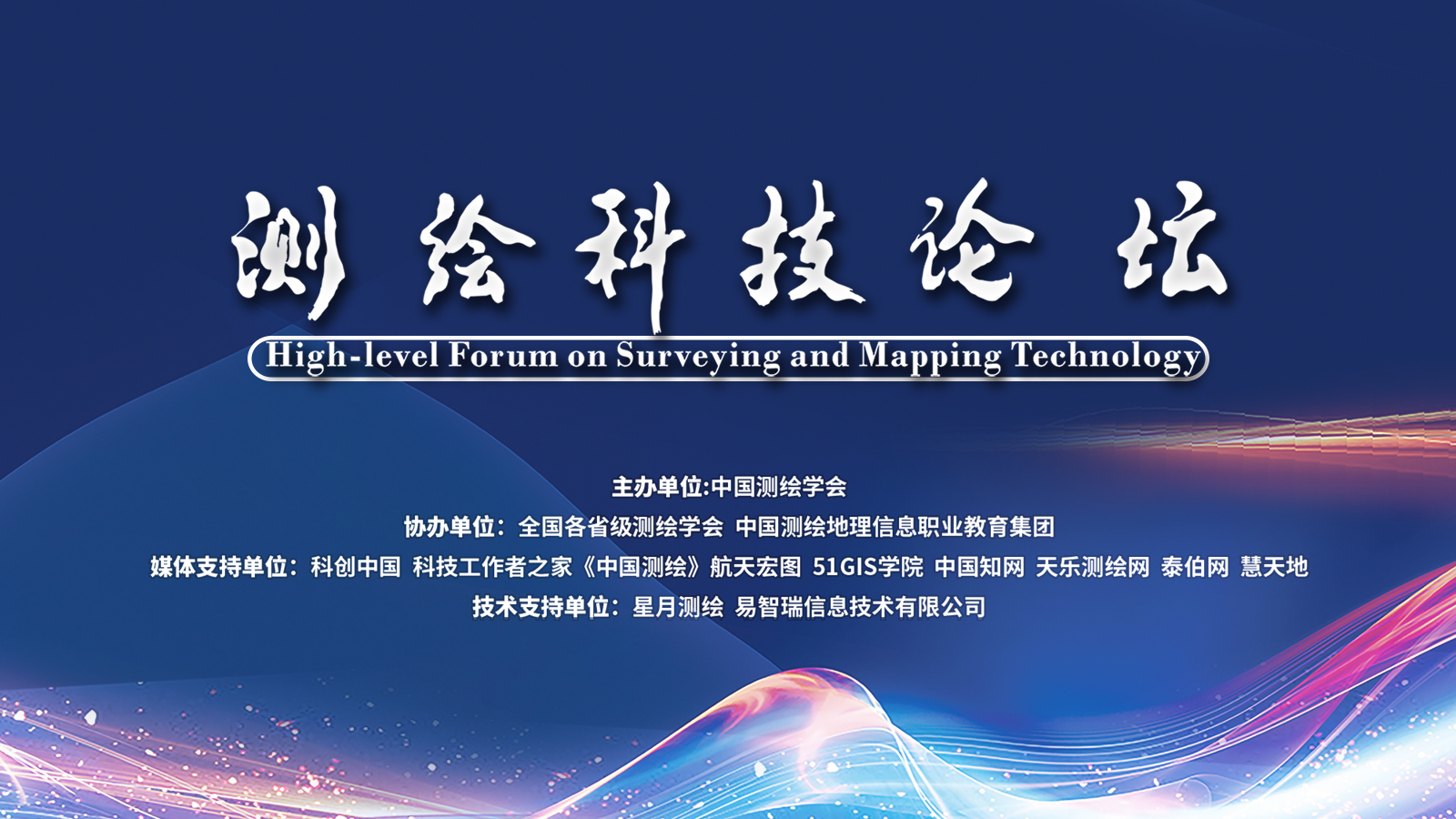 测绘科技论坛

High-level Forum on Surveying and Mapping Technology

主办单位:中国测绘学会

协办单位：全国各省级测绘学会 中国测绘地理信息职业教育集团

媒体支持单位：科创中国 科技工作者之家《中国测绘》航天宏图 51GIS学院 中国知网 天乐测绘网 泰伯网 慧天地

技术支持单位：星月测绘 易智瑞信息技术有限公司